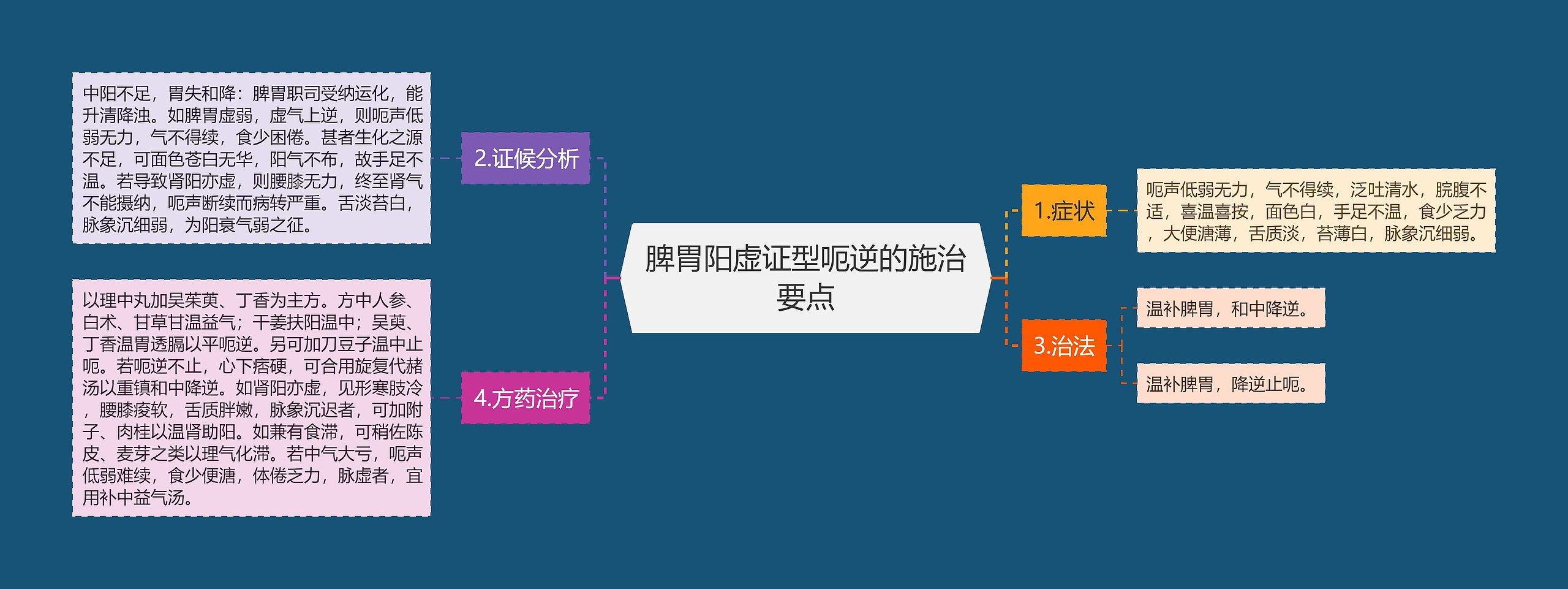 脾胃阳虚证型呃逆的施治要点

1.症状

呃声低弱无力，气不得续，泛吐清水，脘腹不适，喜温喜按，面色白，手足不温，食少乏力，大便溏薄，舌质淡，苔薄白，脉象沉细弱。

2.证候分析

中阳不足，胃失和降：脾胃职司受纳运化，能升清降浊。如脾胃虚弱，虚气上逆，则呃声低弱无力，气不得续，食少困倦。甚者生化之源不足，可面色苍白无华，阳气不布，故手足不温。若导致肾阳亦虚，则腰膝无力，终至肾气不能摄纳，呃声断续而病转严重。舌淡苔白，脉象沉细弱，为阳衰气弱之征。

3.治法

温补脾胃，和中降逆。

温补脾胃，降逆止呃。

4.方药治疗

以理中丸加吴茱萸、丁香为主方。方中人参、白术、甘草甘温益气；干姜扶阳温中；吴萸、丁香温胃透膈以平呃逆。另可加刀豆子温中止呃。若呃逆不止，心下痞硬，可合用旋复代赭汤以重镇和中降逆。如肾阳亦虚，见形寒肢冷，腰膝痠软，舌质胖嫩，脉象沉迟者，可加附子、肉桂以温肾助阳。如兼有食滞，可稍佐陈皮、麦芽之类以理气化滞。若中气大亏，呃声低弱难续，食少便溏，体倦乏力，脉虚者，宜用补中益气汤。